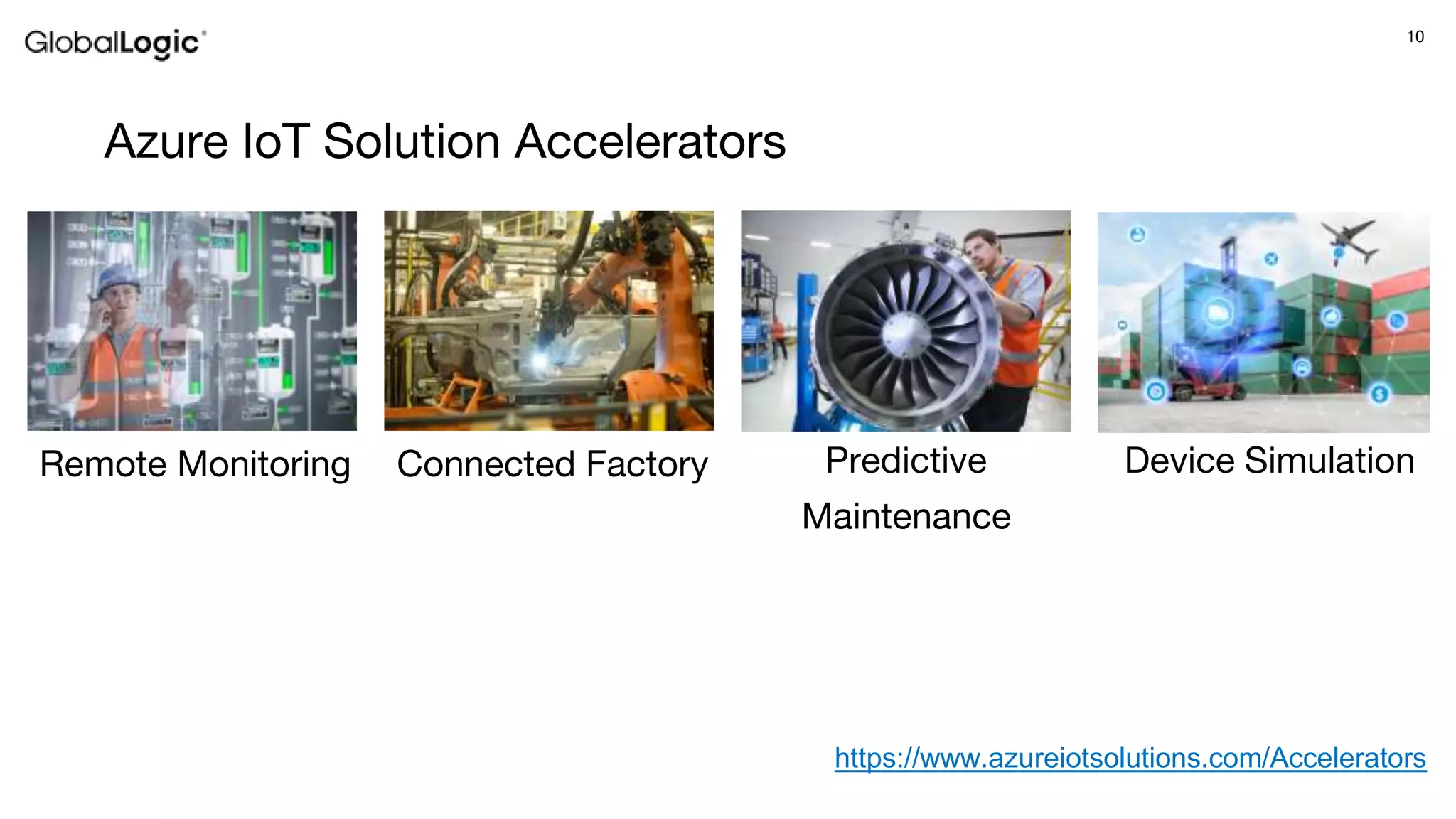 GlobalLogic®

10

Azure IoT Solution Accelerators

Remote Monitoring

Connected Factory

Predictive Maintenance

Device Simulation

https://www.azureiotsolutions.com/Accelerators